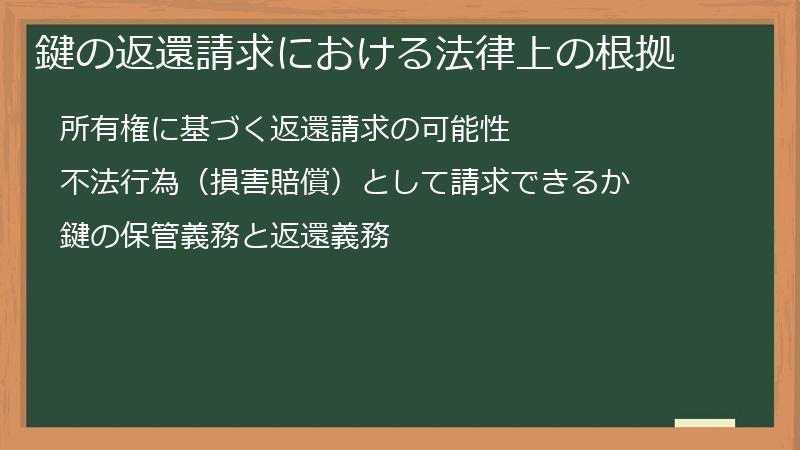 鍵の返還請求における法律上の根拠

所有権に基づく返還請求の可能性

不法行為（損害賠償）として請求できるか

鍵の保管義務と返還義務